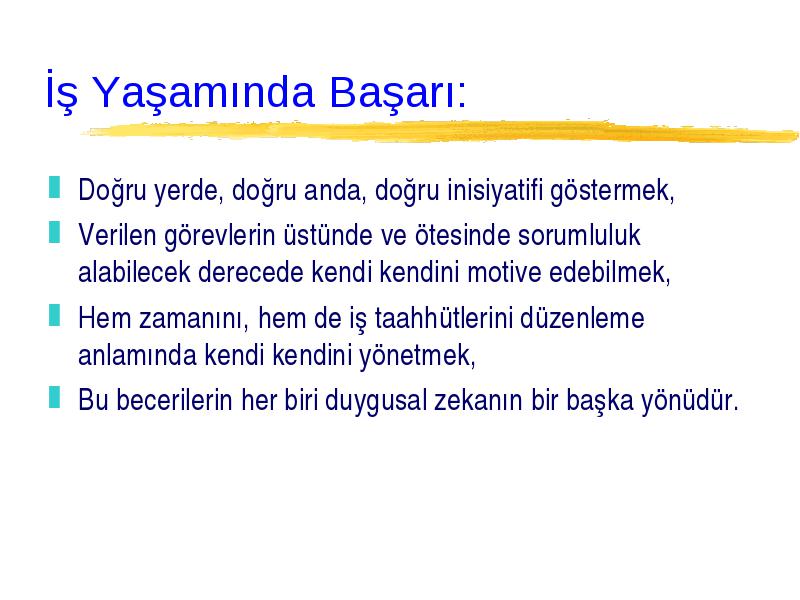 İş Yaşamında Başarı:

Doğru yerde, doğru anda, doğru inisiyatifi göstermek,

Verilen görevlerin üstünde ve ötesinde sorumluluk alabilecek derecede kendi kendini motive edebilmek,

Hem zamanını, hem de iş taahhütlerini düzenleme anlamında kendi kendini yönetmek,

Bu becerilerin her biri duygusal zekanın bir başka yönüdür.